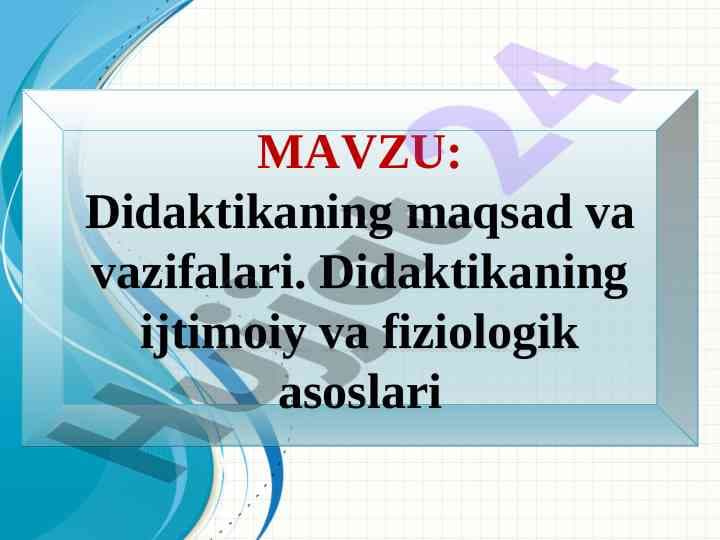 MAVZU:
Didaktikaning maqsad va vazifalari. Didaktikaning ijtimoiy va fiziologik asoslari

Hujjat24